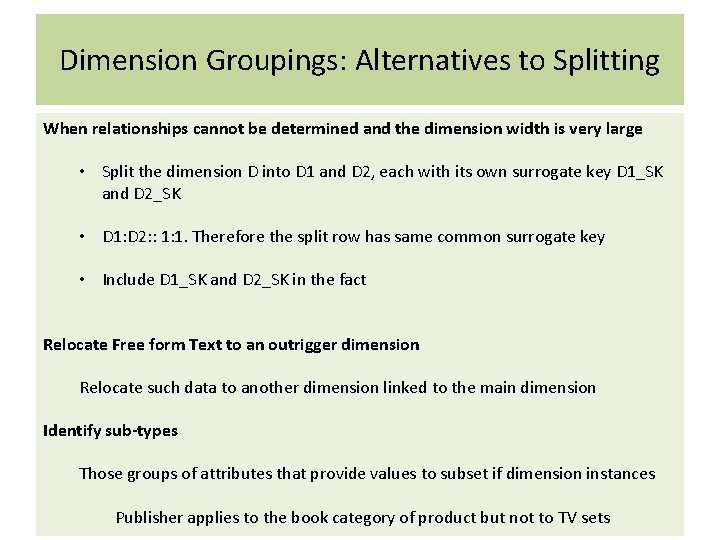 Dimension Groupings: Alternatives to Splitting

When relationships cannot be determined and the dimension width is very large

• Split the dimension D into D1 and D2, each with its own surrogate key D1_SK and D2_SK

• D1:D2:: 1:1. Therefore the split row has same common surrogate key

• Include D1_SK and D2_SK in the fact

Relocate Free form Text to an outrigger dimension

Relocate such data to another dimension linked to the main dimension

Identify sub-types

Those groups of attributes that provide values to subset if dimension instances

Publisher applies to the book category of product but not to TV sets